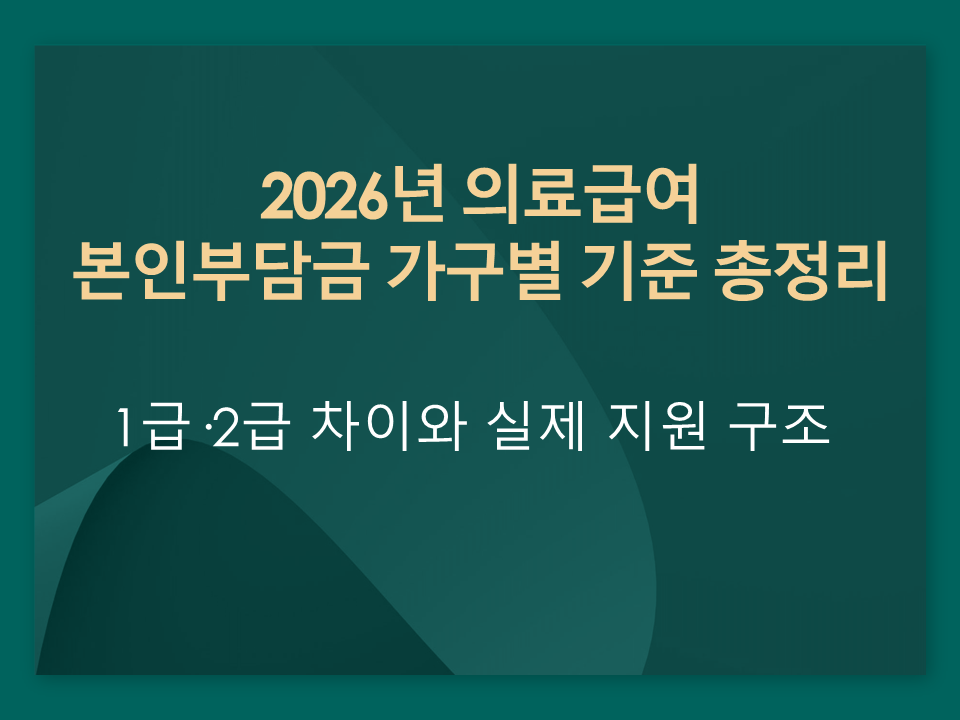 2026년 의료급여
본인부담금 가구별 기준 총정리

1급·2급 차이와 실제 지원 구조